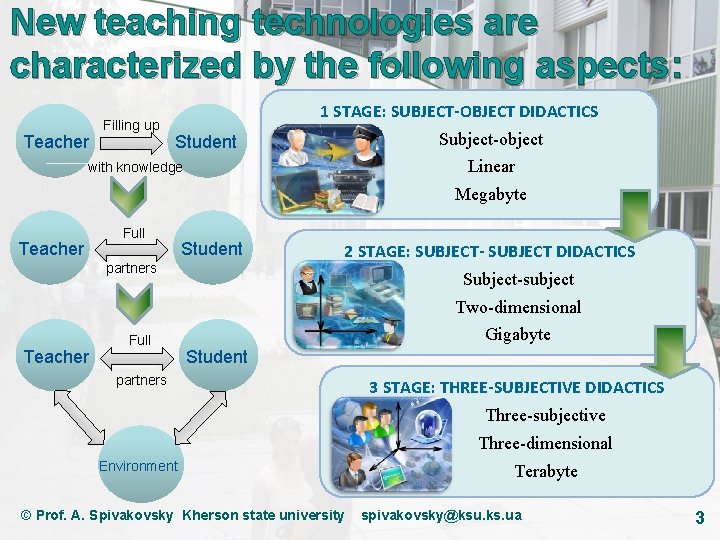 New teaching technologies are characterized by the following aspects:

Teacher
Filling up
with knowledge
Student

Teacher
Full
partners
Student

Teacher
Full
partners
Student

Environment

1 STAGE: SUBJECT-OBJECT DIDACTICS
Subject-object
Linear
Megabyte

2 STAGE: SUBJECT- SUBJECT DIDACTICS
Subject-subject
Two-dimensional
Gigabyte

3 STAGE: THREE-SUBJECTIVE DIDACTICS
Three-subjective
Three-dimensional
Terabyte

© Prof. A. Spivakovsky Kherson state university spivakovsky@ksu.ks.ua

3